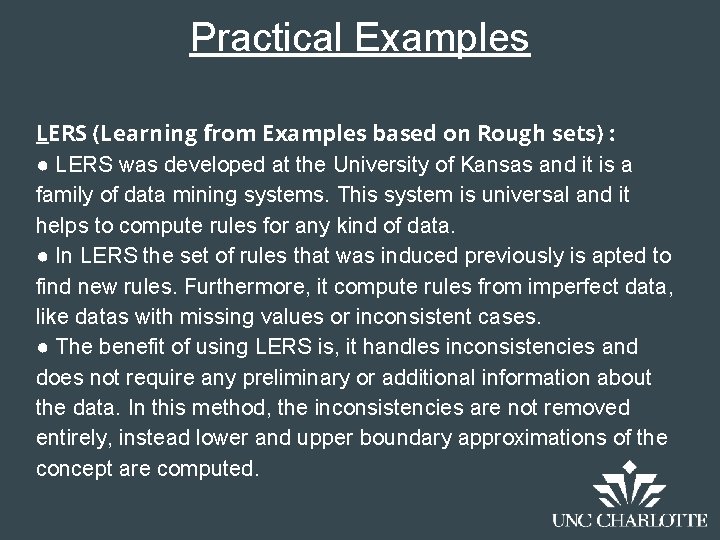 Practical Examples

LERS (Learning from Examples based on Rough sets) :
● LERS was developed at the University of Kansas and it is a family of data mining systems. This system is universal and it helps to compute rules for any kind of data.
● In LERS the set of rules that was induced previously is apted to find new rules. Furthermore, it compute rules from imperfect data, like datas with missing values or inconsistent cases.
● The benefit of using LERS is, it handles inconsistencies and does not require any preliminary or additional information about the data. In this method, the inconsistencies are not removed entirely, instead lower and upper boundary approximations of the concept are computed.

UNC CHARLOTTE